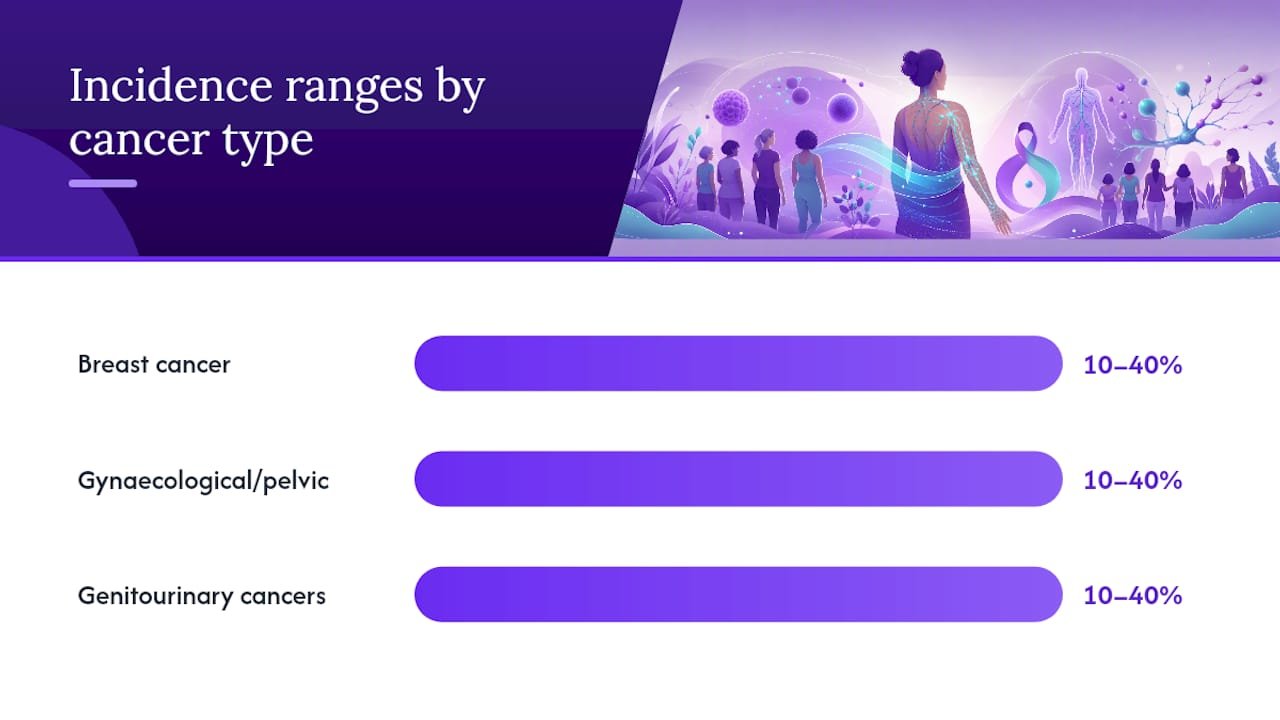 Incidence ranges by cancer type

Breast cancer 10–40%

Gynaecological/pelvic 10–40%

Genitourinary cancers 10–40%